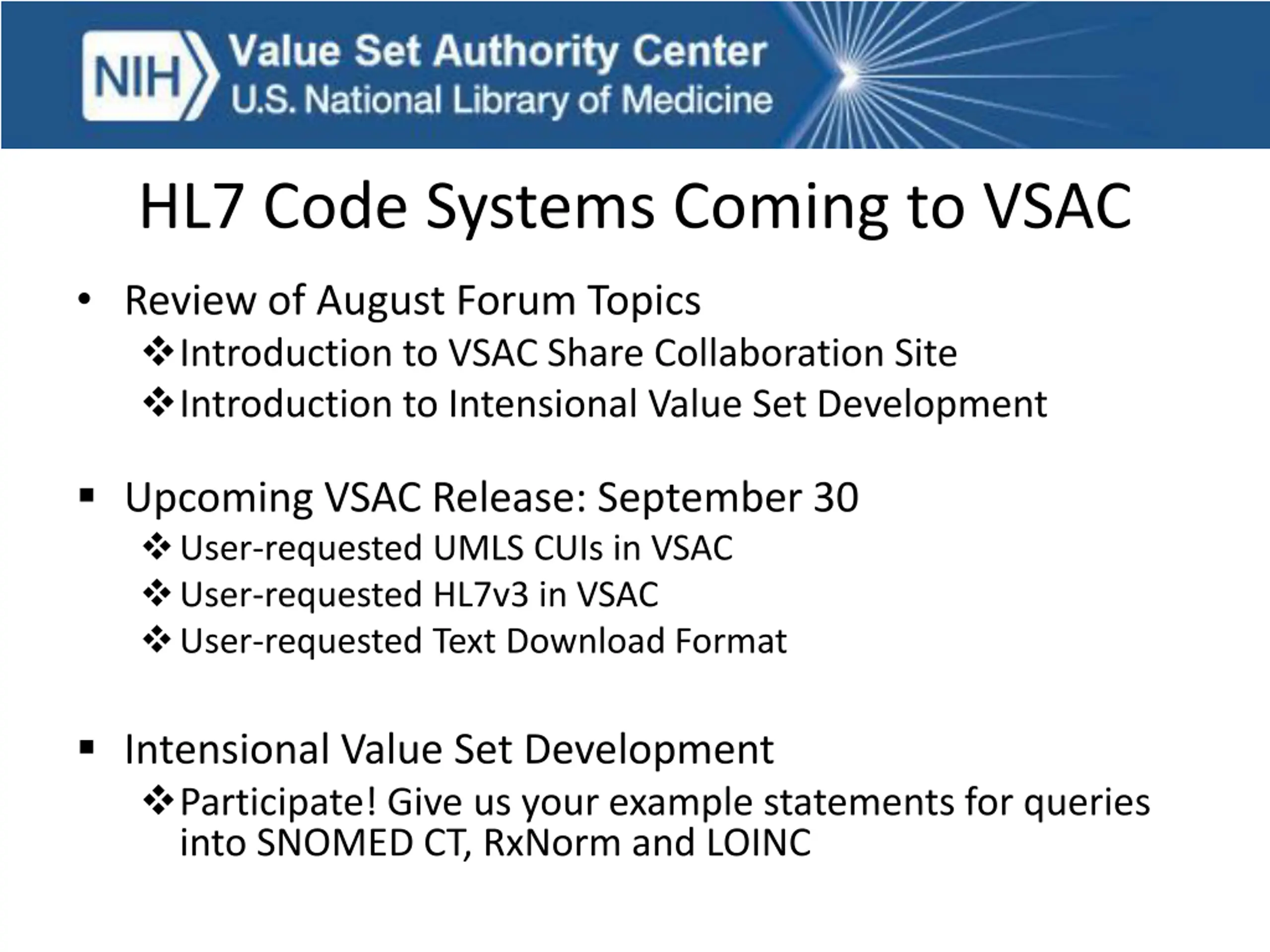 NIH Value Set Authority Center
U.S. National Library of Medicine

HL7 Code Systems Coming to VSAC

• Review of August Forum Topics
❖ Introduction to VSAC Share Collaboration Site
❖ Introduction to Intensional Value Set Development

▪ Upcoming VSAC Release: September 30
❖ User-requested UMLS CUIs in VSAC
❖ User-requested HL7v3 in VSAC
❖ User-requested Text Download Format

▪ Intensional Value Set Development
❖ Participate! Give us your example statements for queries into SNOMED CT, RxNorm and LOINC